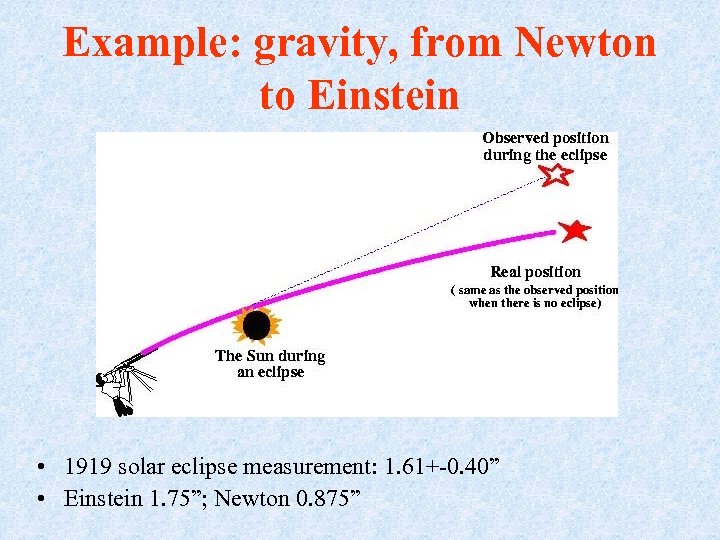 Example: gravity, from Newton to Einstein

Observed position during the eclipse

Real position
( same as the observed position when there is no eclipse)

The Sun during an eclipse

• 1919 solar eclipse measurement: 1.61+-0.40”
• Einstein 1.75”; Newton 0.875”